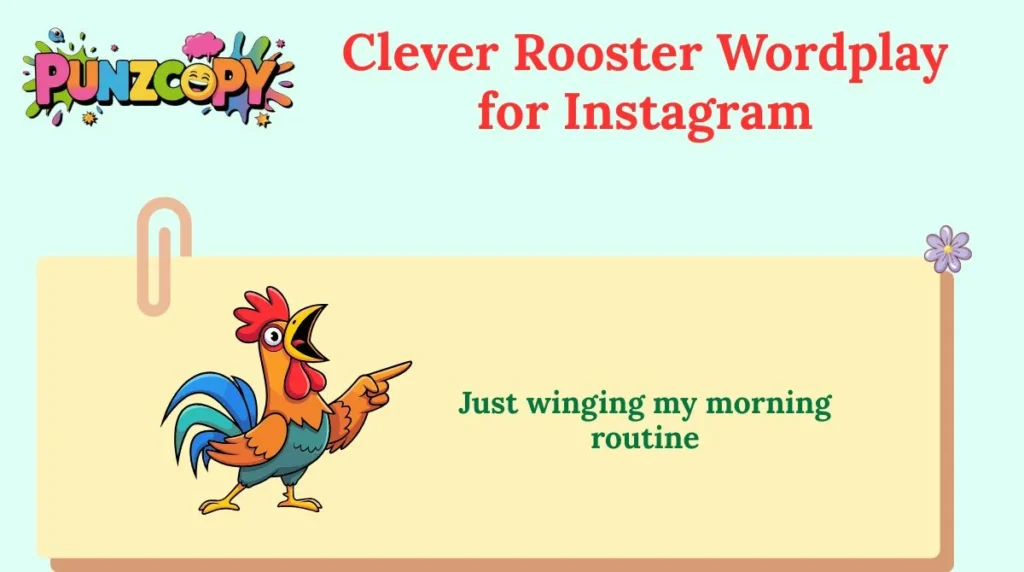 PUNZCOPY

Clever Rooster Wordplay for Instagram

Just winging my morning routine